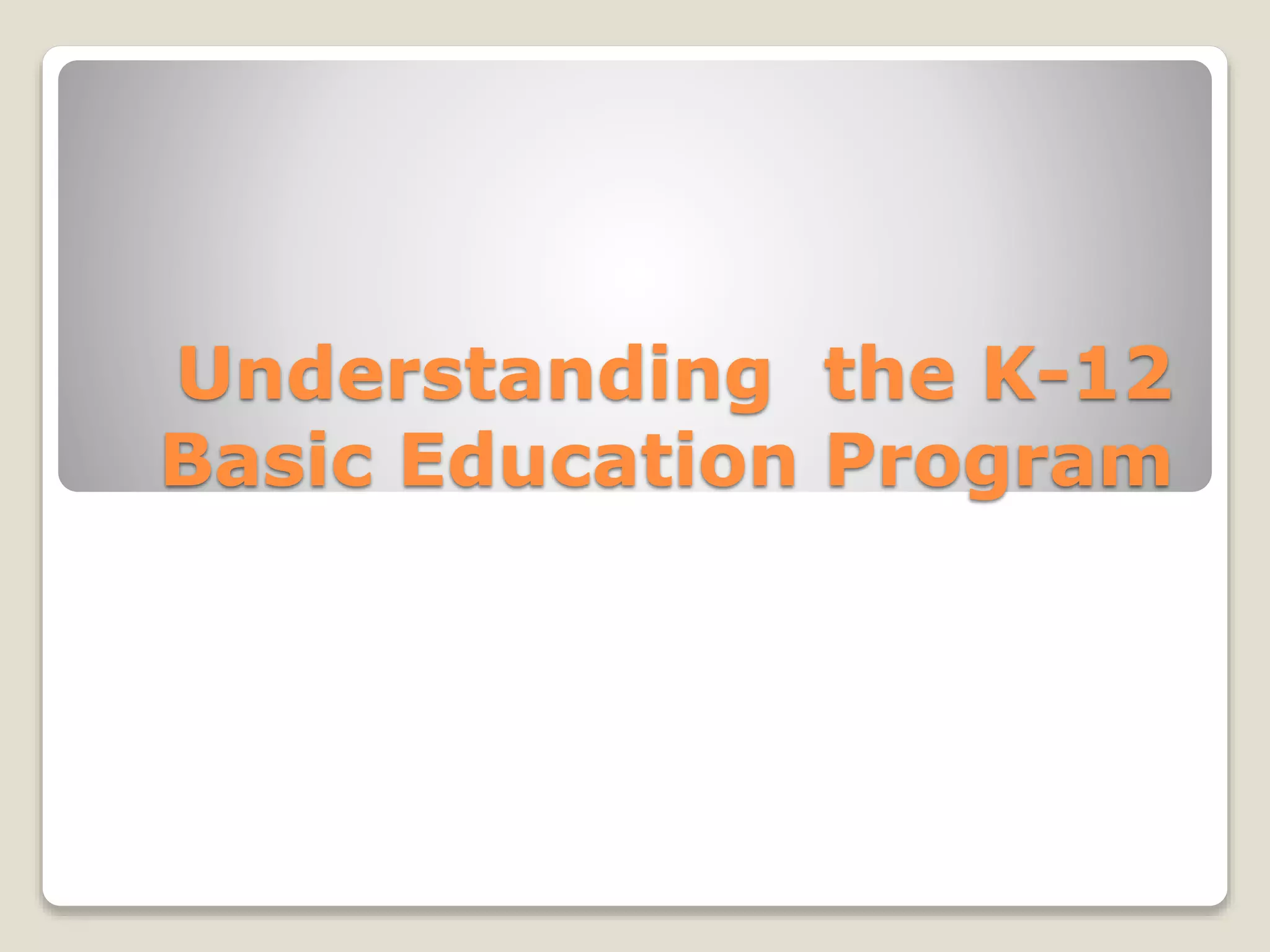 Understanding the K-12 Basic Education Program